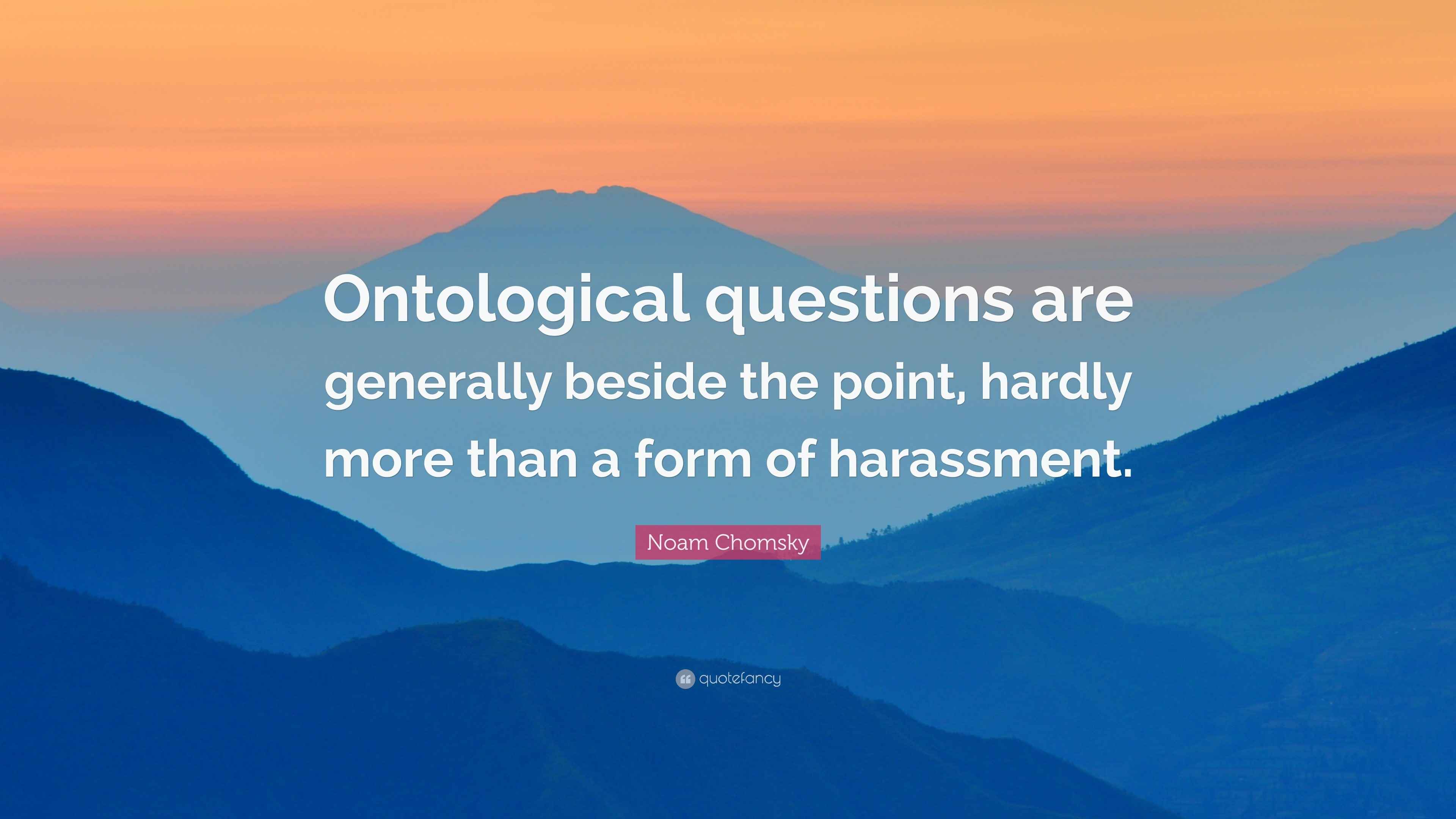 Ontological questions are generally beside the point, hardly more than a form of harassment.

Noam Chomsky

quotefancy